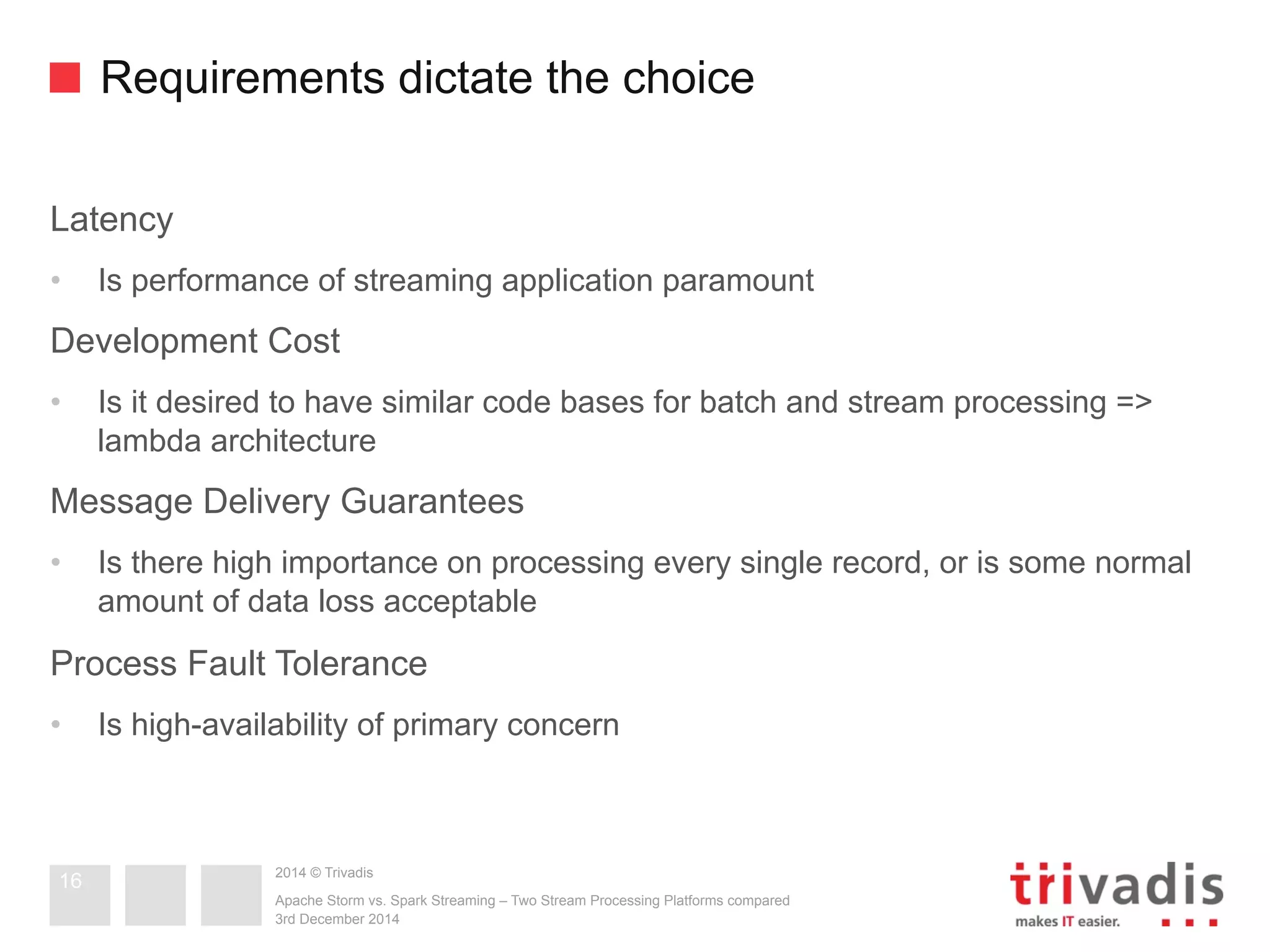 Requirements dictate the choice

Latency

• Is performance of streaming application paramount

Development Cost

• Is it desired to have similar code bases for batch and stream processing => lambda architecture

Message Delivery Guarantees

• Is there high importance on processing every single record, or is some normal amount of data loss acceptable

Process Fault Tolerance

• Is high-availability of primary concern

16

2014 © Trivadis

Apache Storm vs. Spark Streaming – Two Stream Processing Platforms compared
3rd December 2014

trivadis
makes IT easier.